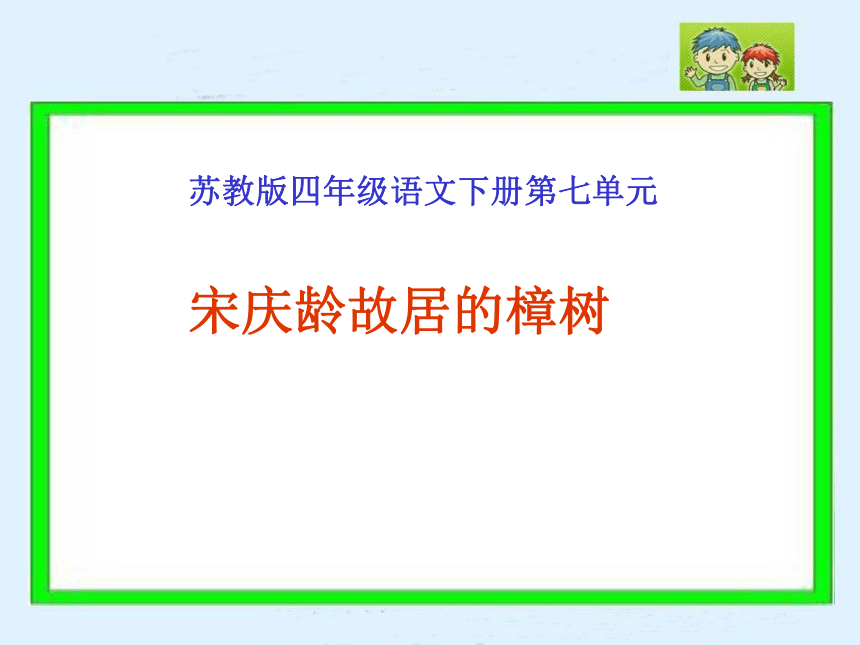 苏教版四年级语文下册第七单元

宋庆龄故居的樟树